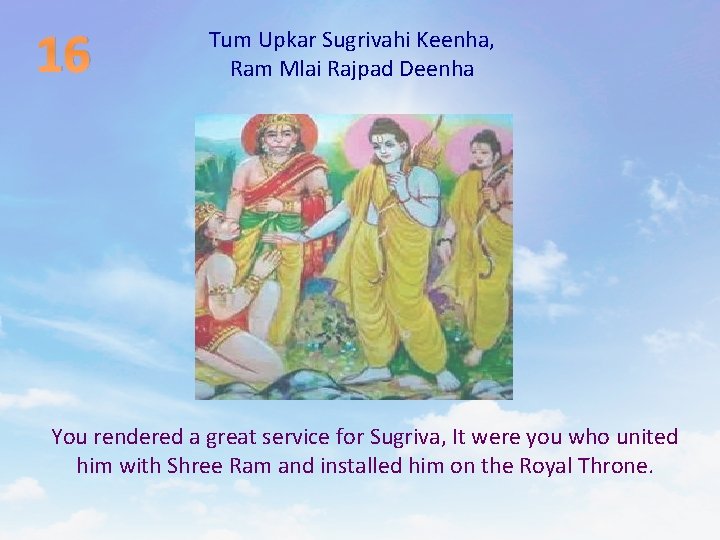 16

Tum Upkar Sugrivahi Keenha,
Ram Mlai Rajpad Deenha

You rendered a great service for Sugriva, It were you who united him with Shree Ram and installed him on the Royal Throne.